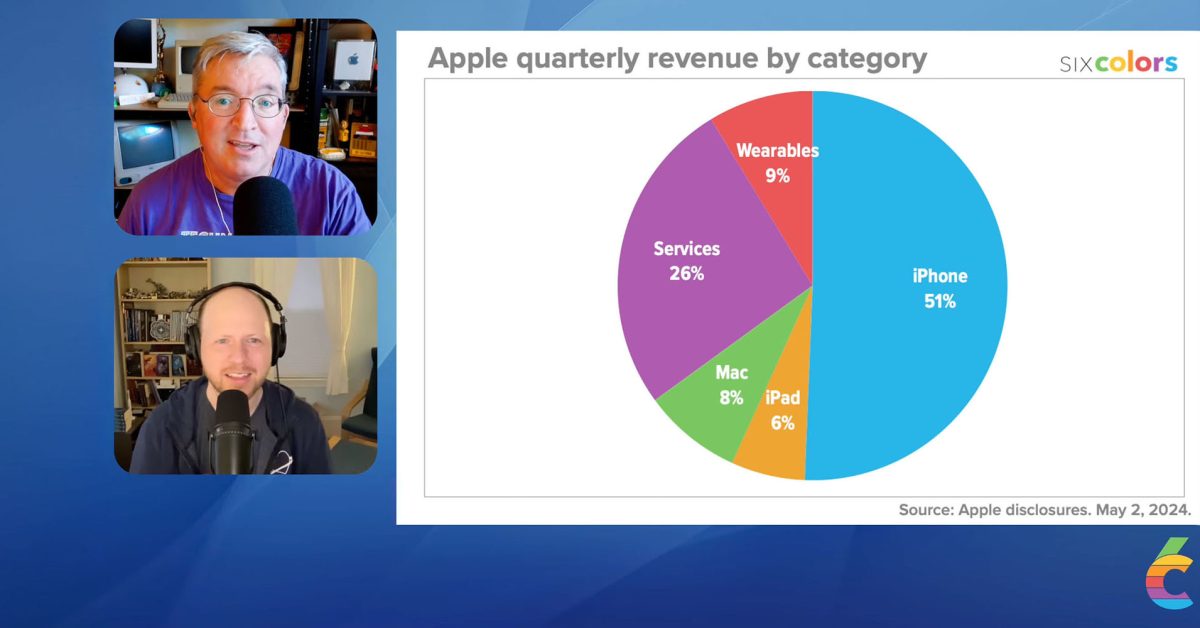 Apple quarterly revenue by category

SIXcolors

Wearables
9%

Services
26%

iPhone
51%

Mac
8%

iPad
6%

Source: Apple disclosures. May 2, 2024.